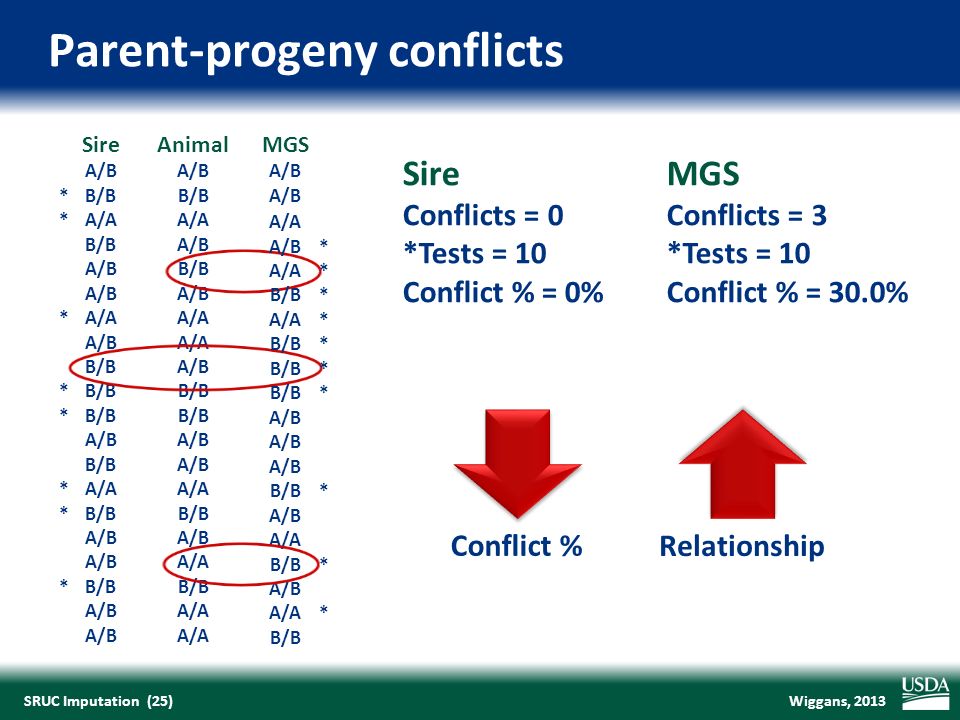 Parent-progeny conflicts

| | Sire | Animal | MGS | |
|---|---|---|---|---|
| | A/B | A/B | A/B | |
| * | B/B | B/B | A/B | |
| * | A/A | A/A | A/A | |
| | B/B | A/B | A/B | * |
| | A/B | B/B | A/A | * |
| | A/B | A/B | B/B | * |
| * | A/A | A/A | A/A | * |
| | A/B | A/A | B/B | * |
| | B/B | A/B | B/B | * |
| * | B/B | B/B | B/B | * |
| * | B/B | B/B | A/B | |
| | A/B | A/B | A/B | |
| | B/B | A/B | A/B | |
| * | A/A | A/A | B/B | * |
| * | B/B | B/B | A/B | |
| | A/B | A/B | A/A | |
| | A/B | A/A | B/B | * |
| * | B/B | B/B | A/B | |
| | A/B | A/A | A/A | * |
| | A/B | A/A | B/B | |

Sire
Conflicts = 0
*Tests = 10
Conflict % = 0%

MGS
Conflicts = 3
*Tests = 10
Conflict % = 30.0%

Conflict %

Relationship

SRUC Imputation (25)

Wiggans, 2013

USDA